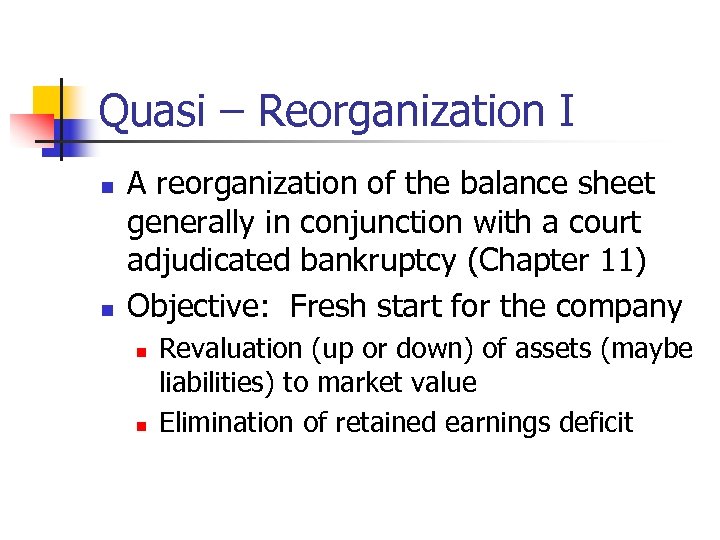 Quasi – Reorganization I

A reorganization of the balance sheet generally in conjunction with a court adjudicated bankruptcy (Chapter 11)

Objective: Fresh start for the company

Revaluation (up or down) of assets (maybe liabilities) to market value

Elimination of retained earnings deficit